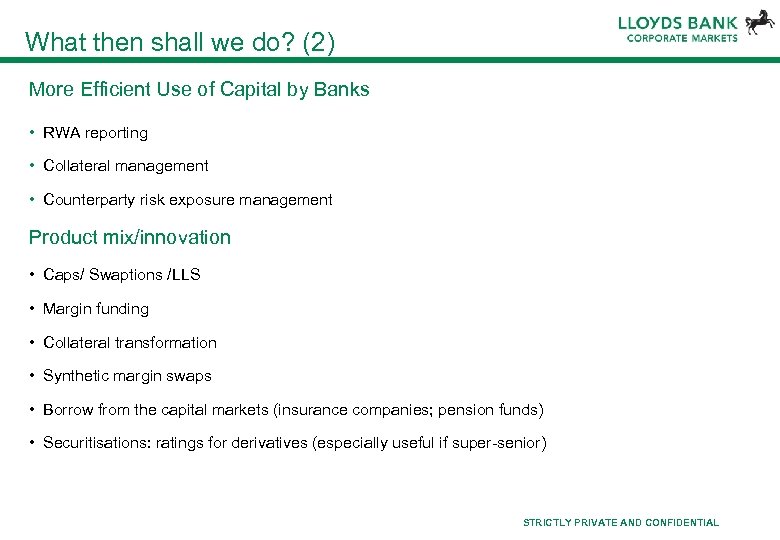 What then shall we do? (2)

LLOYDS BANK
CORPORATE MARKETS

More Efficient Use of Capital by Banks

• RWA reporting
• Collateral management
• Counterparty risk exposure management

Product mix/innovation

• Caps/ Swaptions /LLS
• Margin funding
• Collateral transformation
• Synthetic margin swaps
• Borrow from the capital markets (insurance companies; pension funds)
• Securitisations: ratings for derivatives (especially useful if super-senior)

STRICTLY PRIVATE AND CONFIDENTIAL